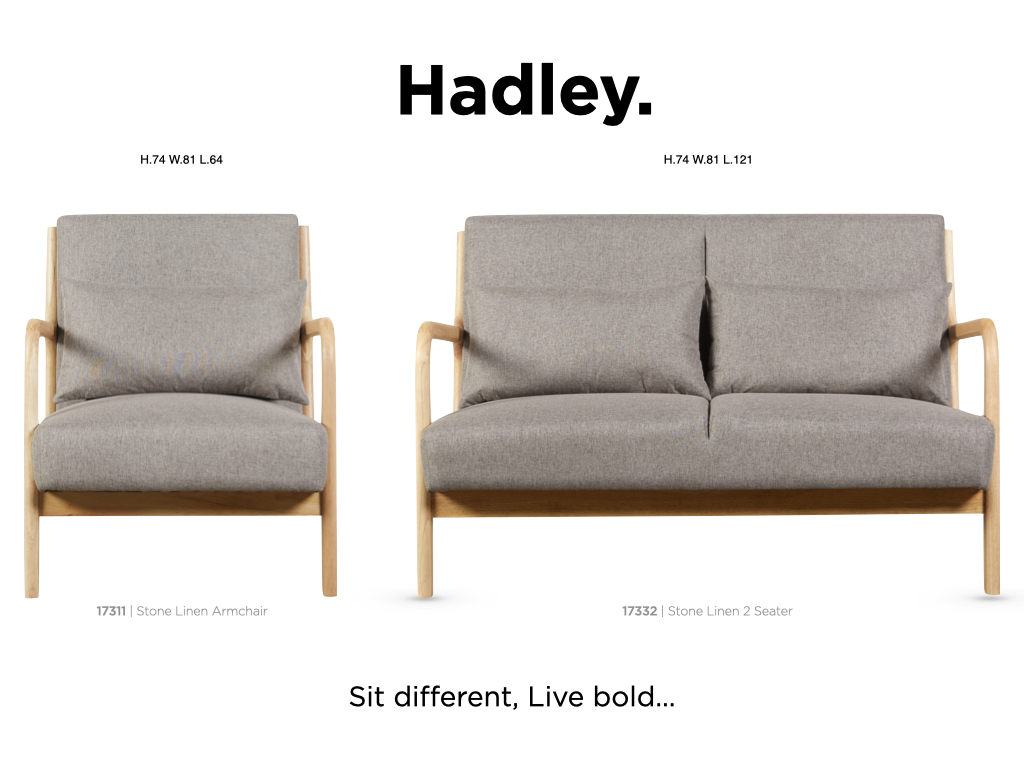 Hadley.

H.74 W.81 L.64

H.74 W.81 L.121

17311 | Stone Linen Armchair

17332 | Stone Linen 2 Seater

Sit different, Live bold...